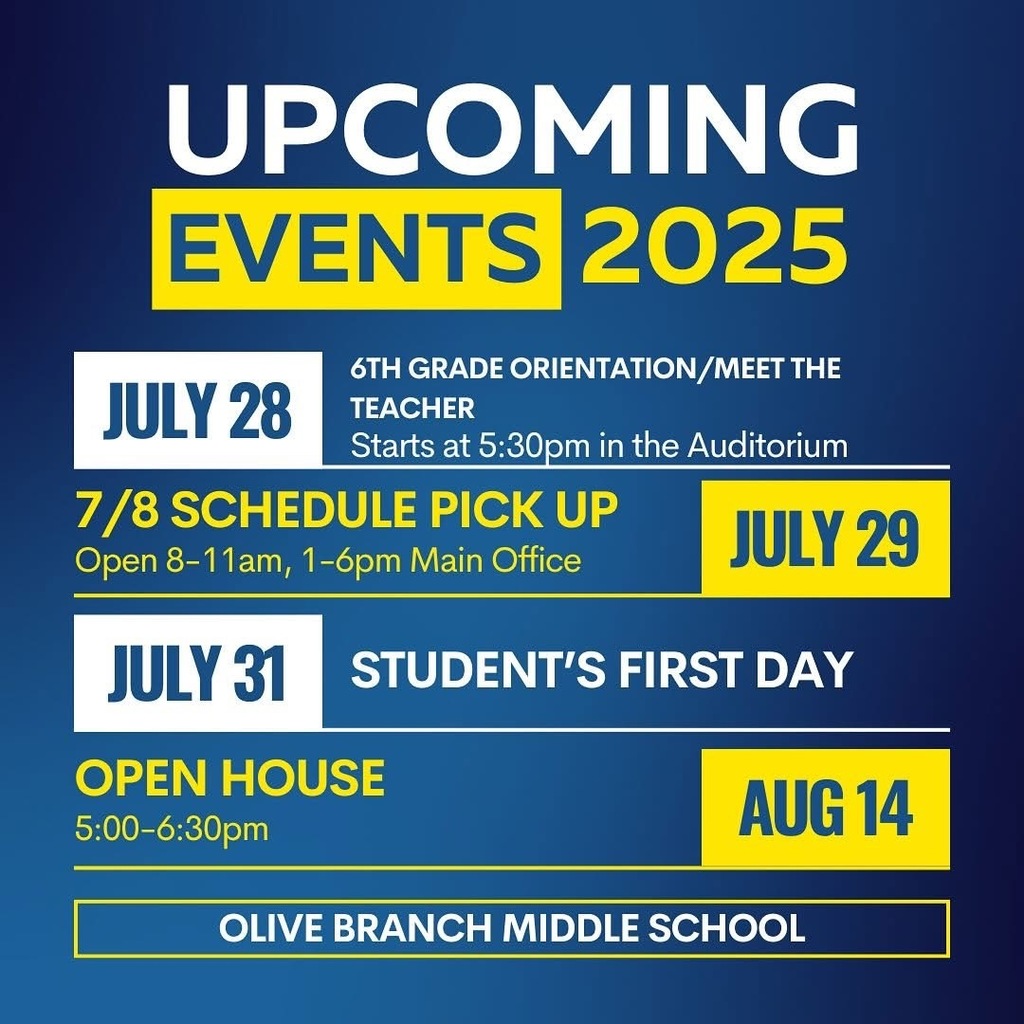 UPCOMING
EVENTS 2025

JULY 28
6TH GRADE ORIENTATION/MEET THE TEACHER
Starts at 5:30pm in the Auditorium

7/8 SCHEDULE PICK UP
Open 8-11am, 1-6pm Main Office
JULY 29

JULY 31
STUDENT'S FIRST DAY

OPEN HOUSE
5:00-6:30pm
AUG 14

OLIVE BRANCH MIDDLE SCHOOL